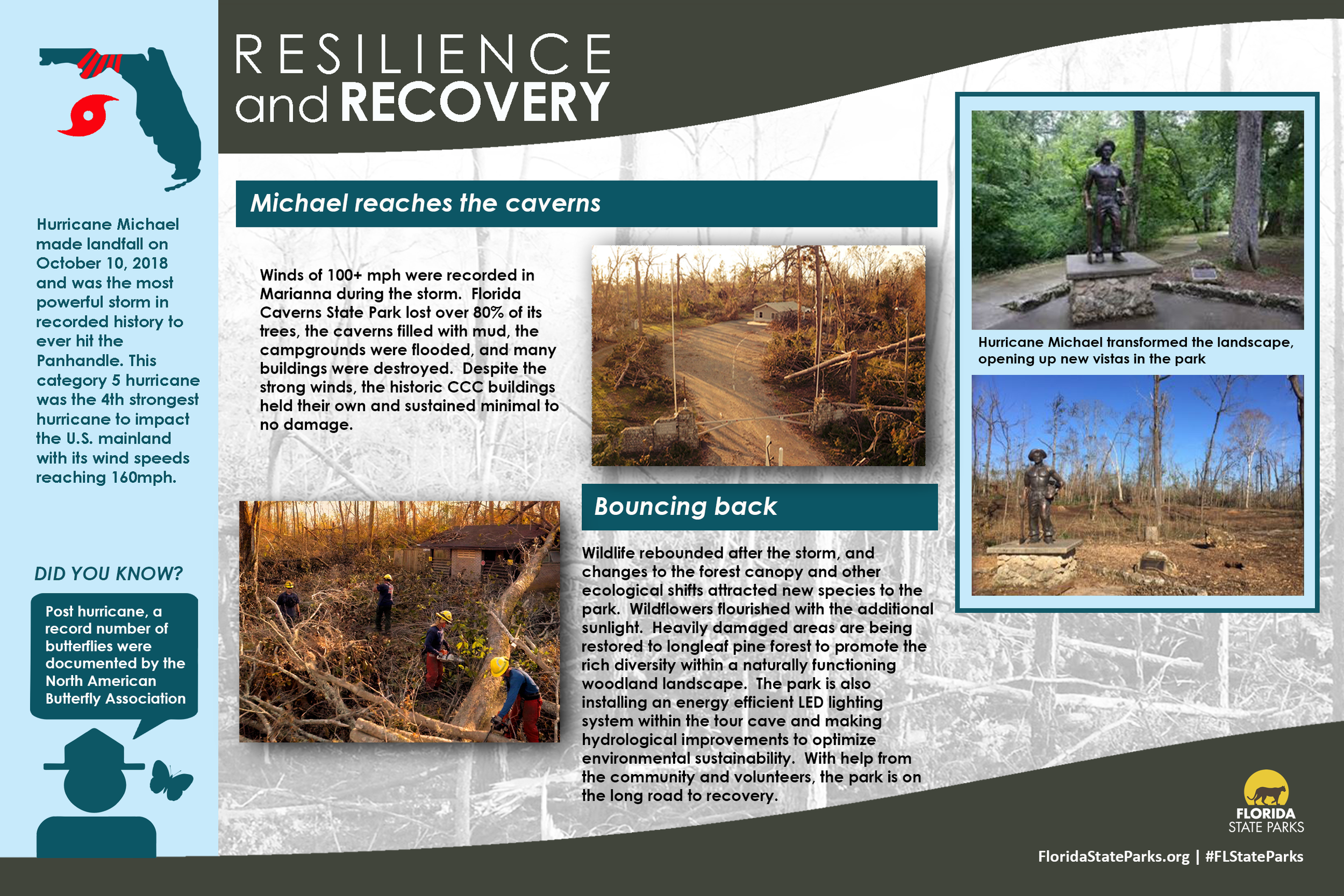 Hurricane Michael made landfall on October 10, 2018 and was the most powerful storm in recorded history to ever hit the Panhandle. This category 5 hurricane was the 4th strongest hurricane to impact the U.S. mainland with its wind speeds reaching 160mph.

DID YOU KNOW?

Post hurricane, a record number of butterflies were documented by the North American Butterfly Association

RESILIENCE and RECOVERY

Michael reaches the caverns

Winds of 100+ mph were recorded in Marianna during the storm. Florida Caverns State Park lost over 80% of its trees, the caverns filled with mud, the campgrounds were flooded, and many buildings were destroyed. Despite the strong winds, the historic CCC buildings held their own and sustained minimal to no damage.

Bouncing back

Wildlife rebounded after the storm, and changes to the forest canopy and other ecological shifts attracted new species to the park. Wildflowers flourished with the additional sunlight. Heavily damaged areas are being restored to longleaf pine forest to promote the rich diversity within a naturally functioning woodland landscape. The park is also installing an energy efficient LED lighting system within the tour cave and making hydrological improvements to optimize environmental sustainability. With help from the community and volunteers, the park is on the long road to recovery.

Hurricane Michael transformed the landscape, opening up new vistas in the park

FLORIDA STATE PARKS

FloridaStateParks.org | #FLStateParks